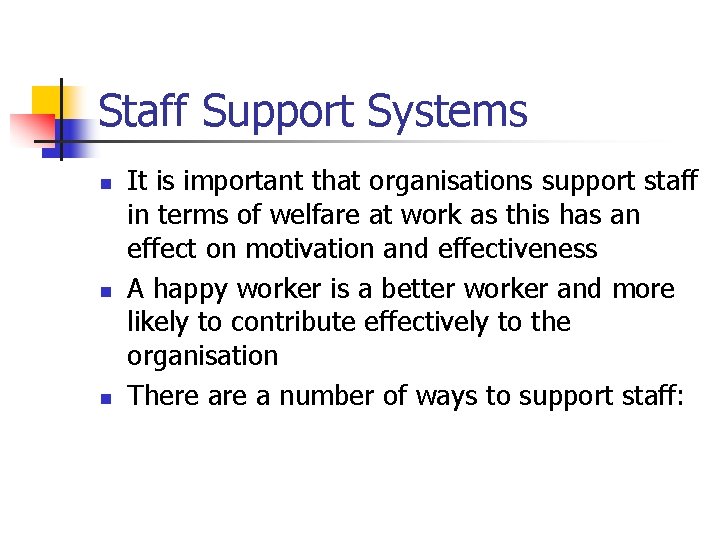 Staff Support Systems

- It is important that organisations support staff in terms of welfare at work as this has an effect on motivation and effectiveness
- A happy worker is a better worker and more likely to contribute effectively to the organisation
- There are a number of ways to support staff: